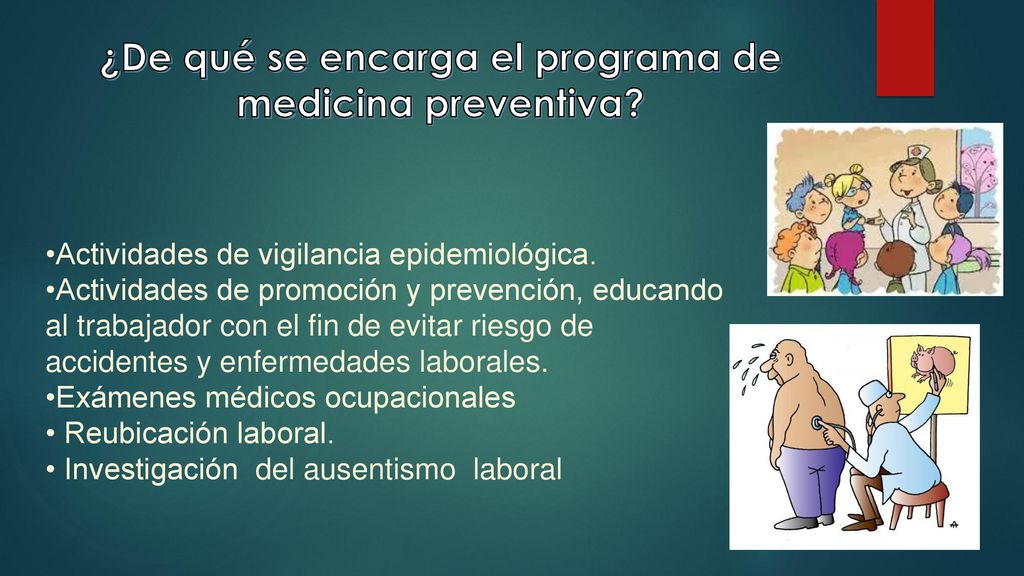 ¿De qué se encarga el programa de medicina preventiva?

•Actividades de vigilancia epidemiológica.
•Actividades de promoción y prevención, educando al trabajador con el fin de evitar riesgo de accidentes y enfermedades laborales.
•Exámenes médicos ocupacionales
• Reubicación laboral.
• Investigación del ausentismo laboral